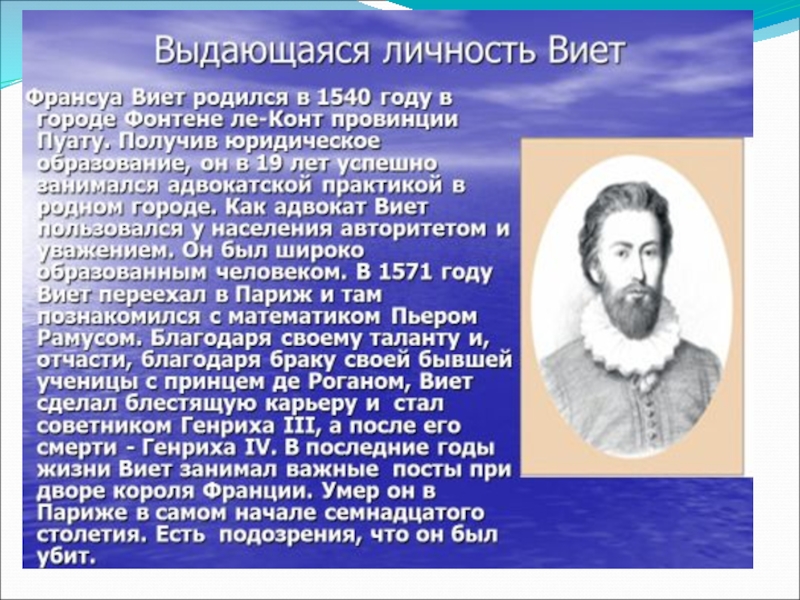 Выдающаяся личность Виет

Франсуа Виет родился в 1540 году в городе Фонтене ле-Конт провинции Пуату. Получив юридическое образование, он в 19 лет успешно занимался адвокатской практикой в родном городе. Как адвокат Виет пользовался у населения авторитетом и уважением. Он был широко образованным человеком. В 1571 году Виет переехал в Париж и там познакомился с математиком Пьером Рамусом. Благодаря своему таланту и, отчасти, благодаря браку своей бывшей ученицы с принцем де Роганом, Виет сделал блестящую карьеру и стал советником Генриха III, а после его смерти - Генриха IV. В последние годы жизни Виет занимал важные посты при дворе короля Франции. Умер он в Париже в самом начале семнадцатого столетия. Есть подозрения, что он был убит.